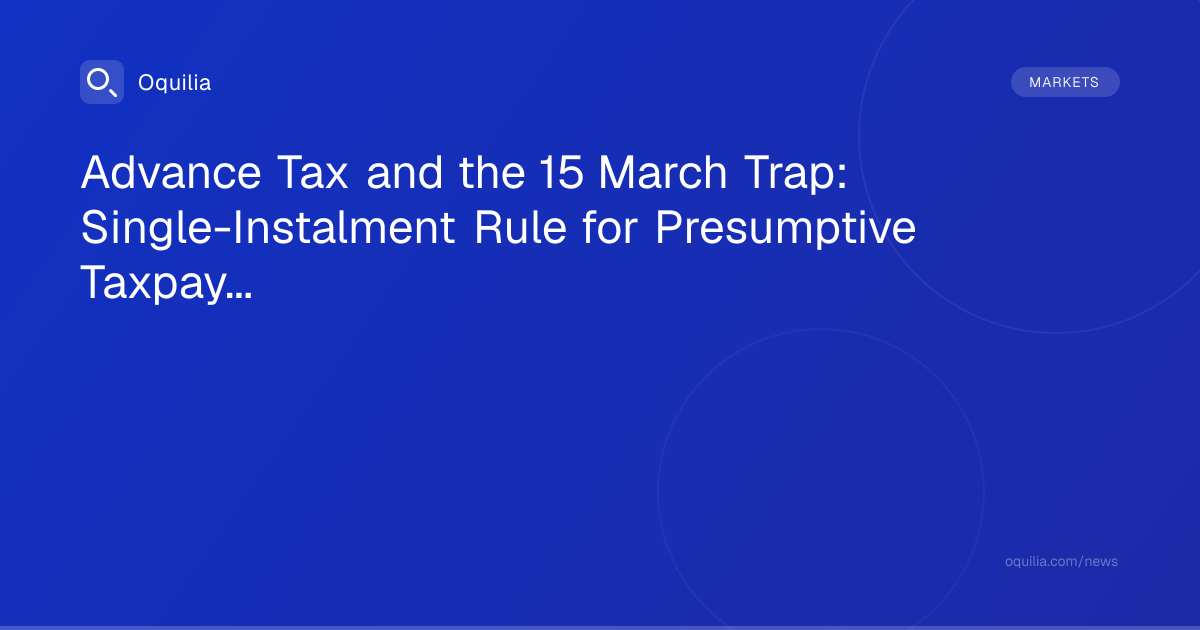 Oquilia

MARKETS

Advance Tax and the 15 March Trap: Single-Instalment Rule for Presumptive Taxpay...

oquilia.com/news